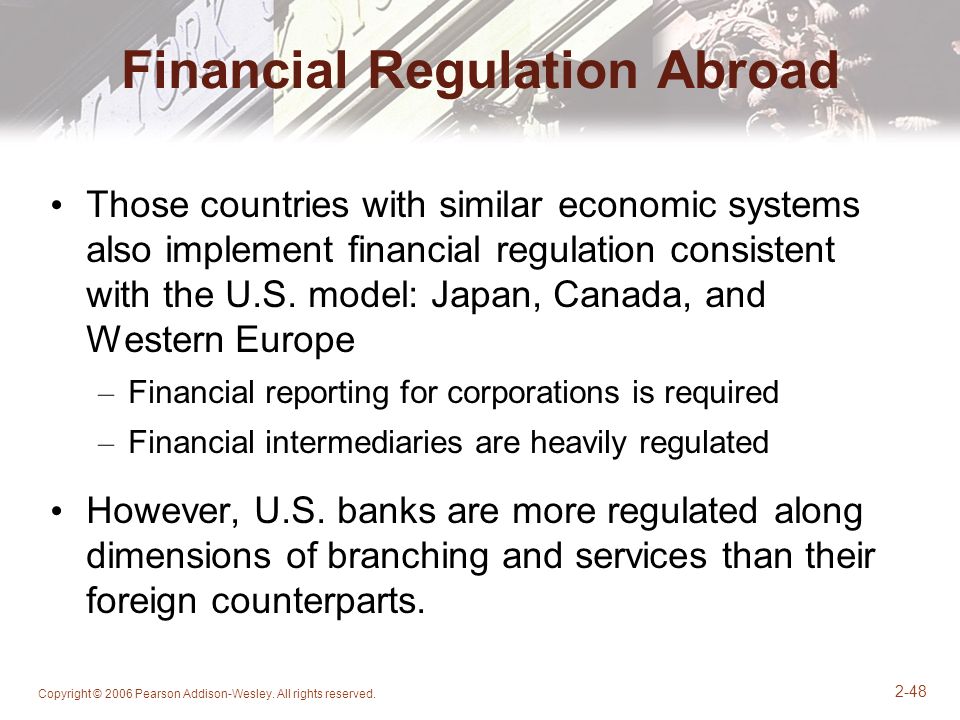 Financial Regulation Abroad

• Those countries with similar economic systems also implement financial regulation consistent with the U.S. model: Japan, Canada, and Western Europe

– Financial reporting for corporations is required

– Financial intermediaries are heavily regulated

• However, U.S. banks are more regulated along dimensions of branching and services than their foreign counterparts.

Copyright © 2006 Pearson Addison-Wesley. All rights reserved.

2-48